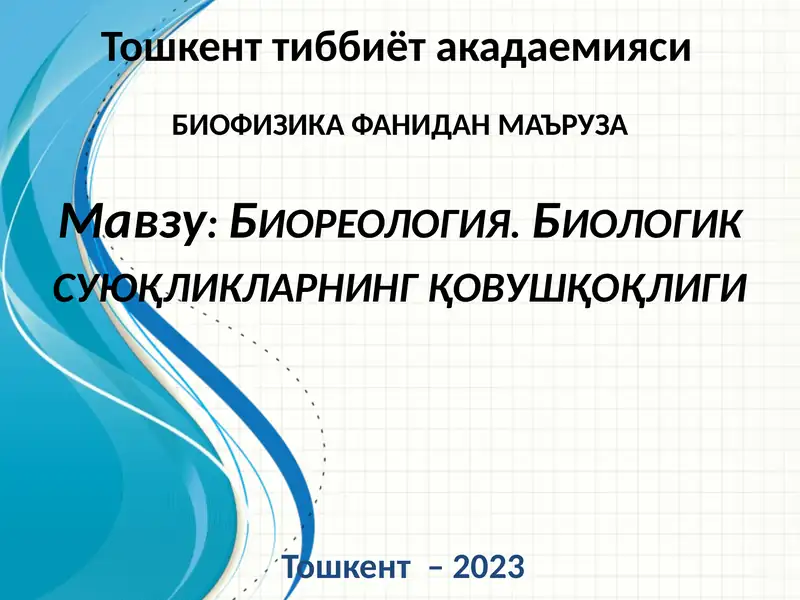 Тошкент тиббиёт акадаемияси

БИОФИЗИКА ФАНИДАН МАЪРУЗА

Мавзу: БИОРЕОЛОГИЯ. БИОЛОГИК СУЮҚЛИКЛАРНИНГ ҚОВУШҚОҚЛИГИ

Тошкент – 2023